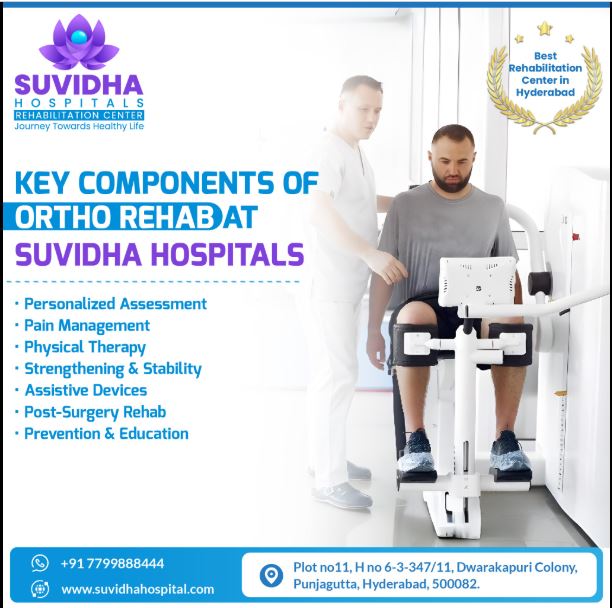 SUVIDHA
HOSPITALS
REHABILITATION CENTER
Journey Towards Healthy Life

Best Rehabilitation Center in Hyderabad

KEY COMPONENTS OF ORTHO REHAB AT SUVIDHA HOSPITALS

• Personalized Assessment
• Pain Management
• Physical Therapy
• Strengthening & Stability
• Assistive Devices
• Post-Surgery Rehab
• Prevention & Education

+91 7799888444
www.suvidhahospital.com

Plot no11, H no 6-3-347/11, Dwarakapuri Colony, Punjagutta, Hyderabad, 500082.